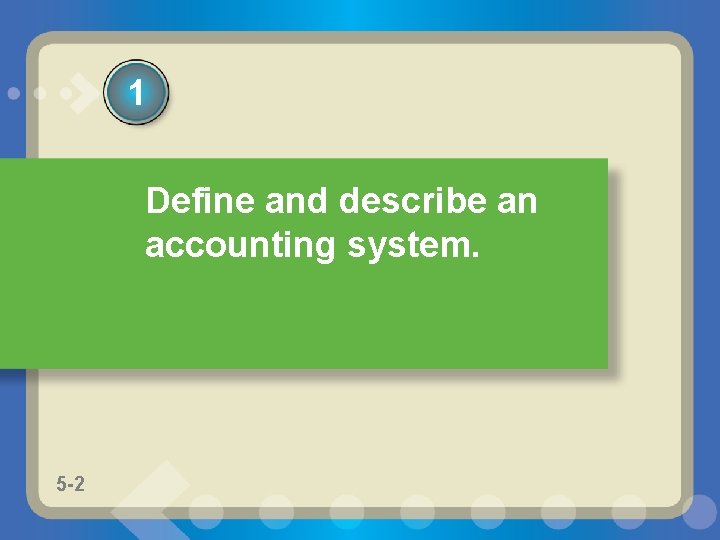 1

Define and describe an accounting system.

5-2